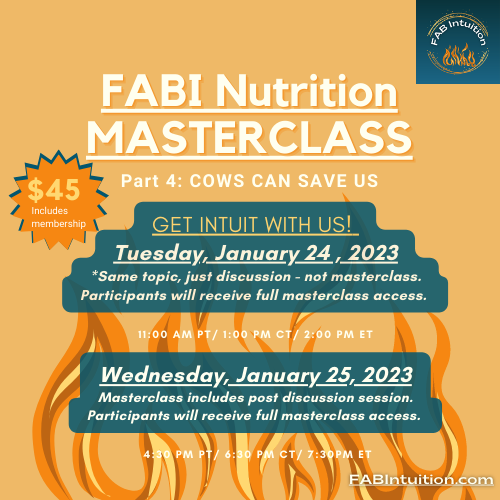 FAB Intuition

FABI Nutrition MASTERCLASS

Part 4: COWS CAN SAVE US

$45
Includes membership

GET INTUIT WITH US!

Tuesday, January 24 , 2023
*Same topic, just discussion - not masterclass. Participants will receive full masterclass access.

11:00 AM PT/ 1:00 PM CT/ 2:00 PM ET

Wednesday, January 25, 2023
Masterclass includes post discussion session. Participants will receive full masterclass access.

4:30 PM PT/ 6:30 PM CT/ 7:30PM ET

FABIntuition.com